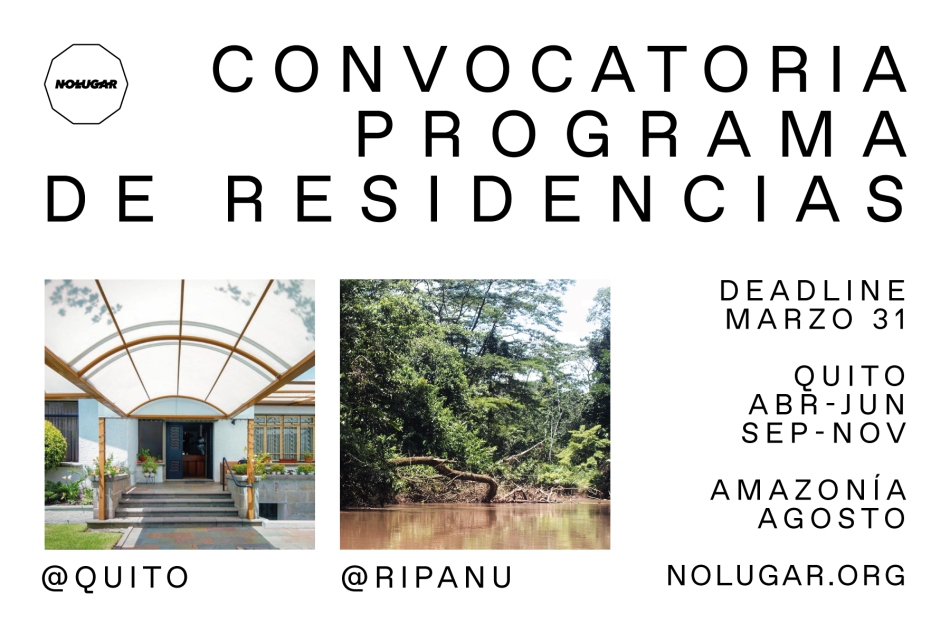 NOLUGAR

CONVOCATORIA
PROGRAMA
DE RESIDENCIAS

DEADLINE
MARZO 31

QUITO
ABR-JUN
SEP-NOV

AMAZONÍA
AGOSTO

@QUITO

@RIPANU

NOLUGAR.ORG